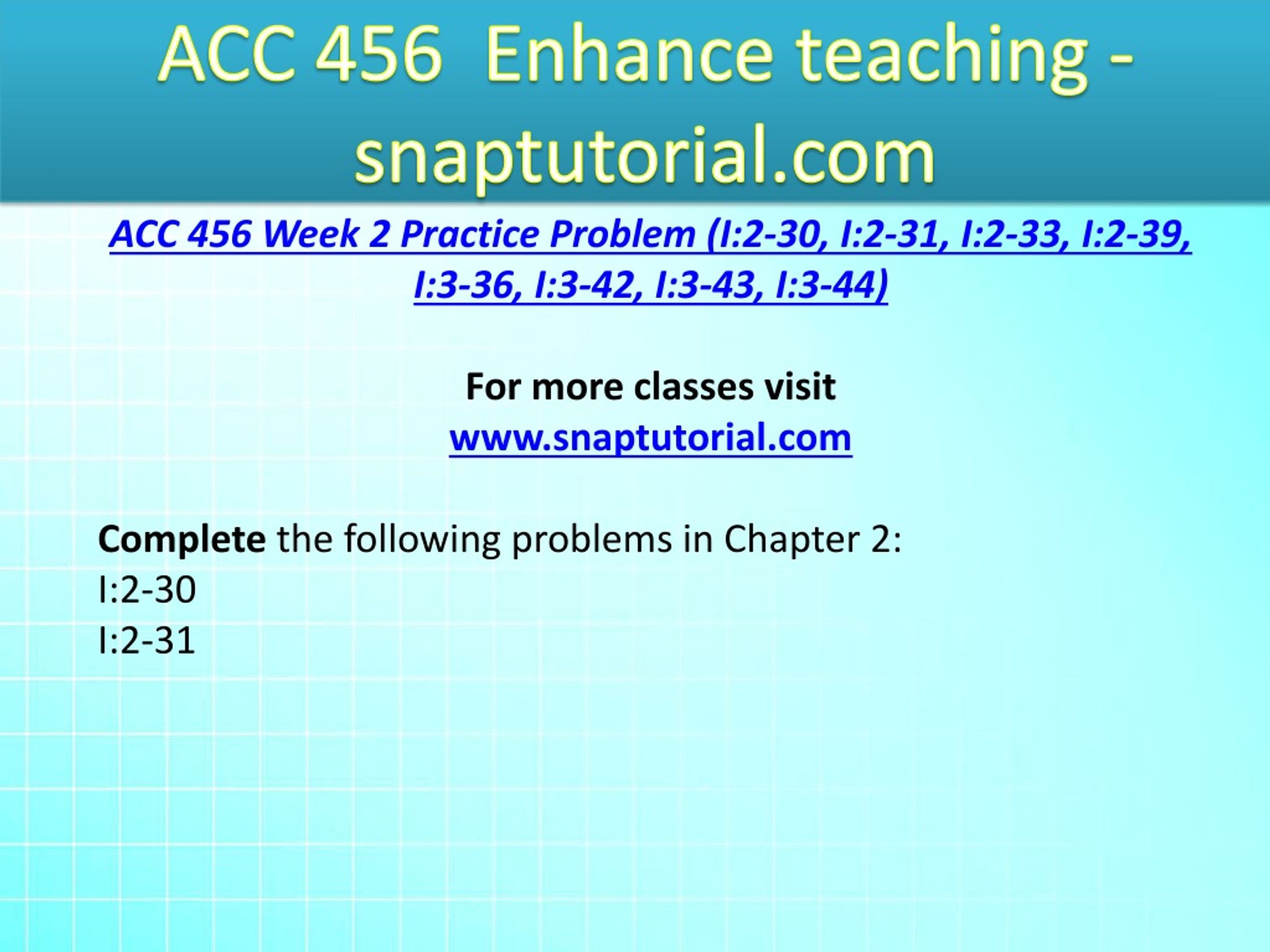 ACC 456 Enhance teaching - snaptutorial.com

ACC 456 Week 2 Practice Problem (I:2-30, I:2-31, I:2-33, I:2-39, I:3-36, I:3-42, I:3-43, I:3-44)

For more classes visit
www.snaptutorial.com

Complete the following problems in Chapter 2:
I:2-30
I:2-31